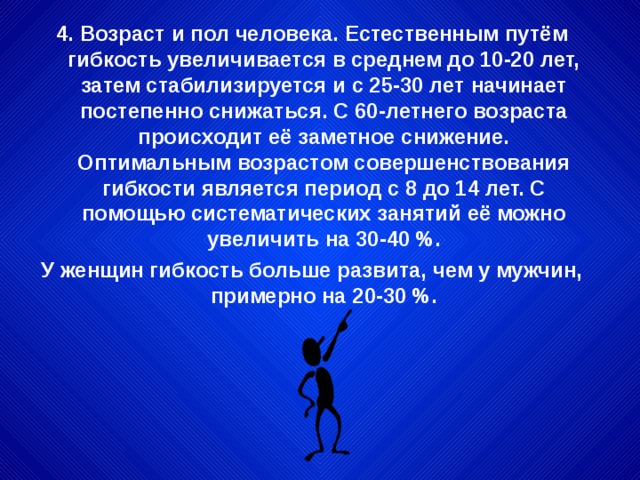 4. Возраст и пол человека. Естественным путём гибкость увеличивается в среднем до 10-20 лет, затем стабилизируется и с 25-30 лет начинает постепенно снижаться. С 60-летнего возраста происходит её заметное снижение. Оптимальным возрастом совершенствования гибкости является период с 8 до 14 лет. С помощью систематических занятий её можно увеличить на 30-40 %.

У женщин гибкость больше развита, чем у мужчин, примерно на 20-30 %.